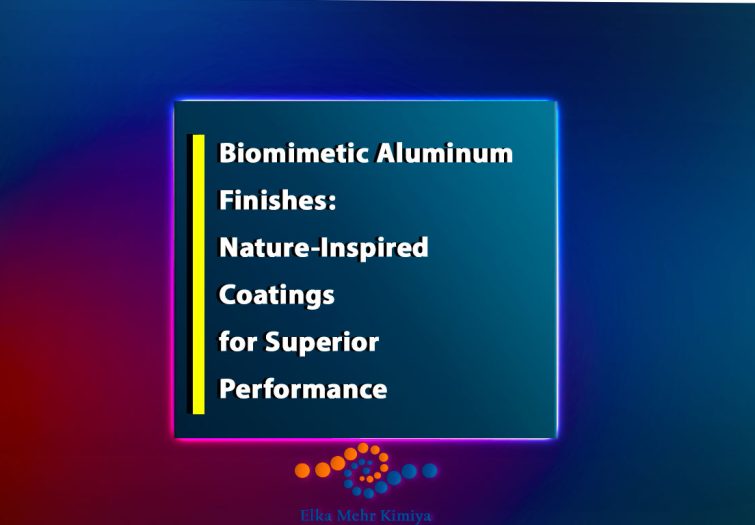 Biomimetic Aluminum Finishes: Nature-Inspired Coatings for Superior Performance

Elka Mehr Kimiya